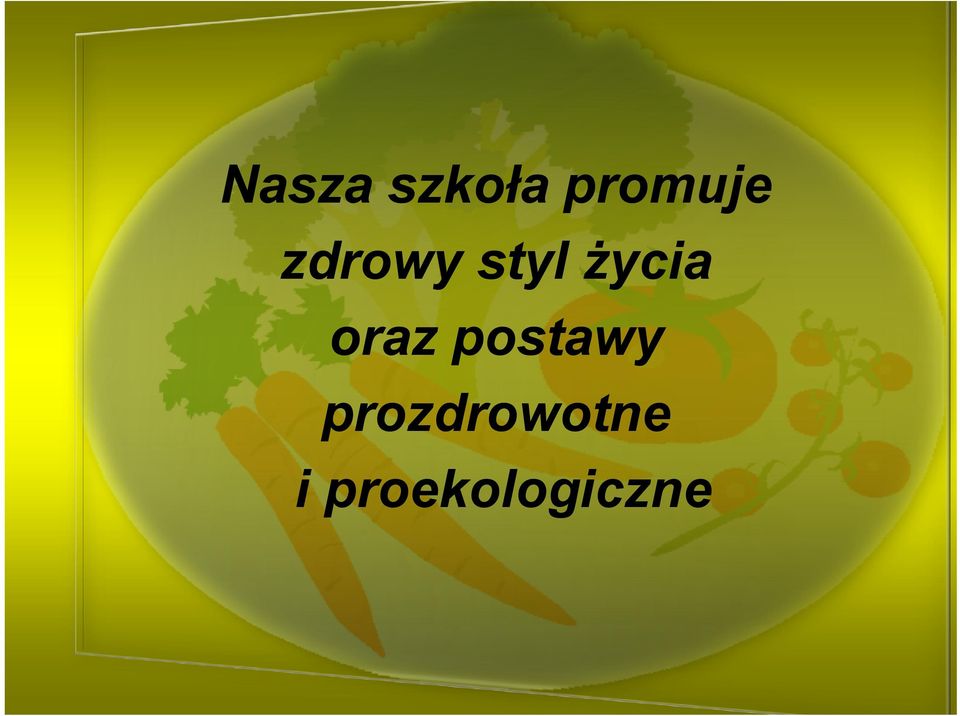 Nasza szkoła promuje zdrowy styl życia oraz postawy prozdrowotne i proekologiczne